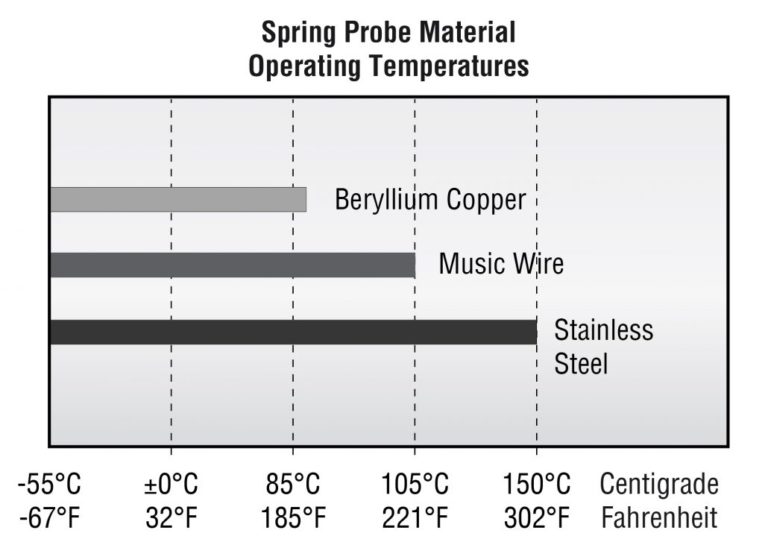 Spring Probe Material
Operating Temperatures

Beryllium Copper

Music Wire

Stainless
Steel

-55°C ±0°C 85°C 105°C 150°C Centigrade
-67°F 32°F 185°F 221°F 302°F Fahrenheit